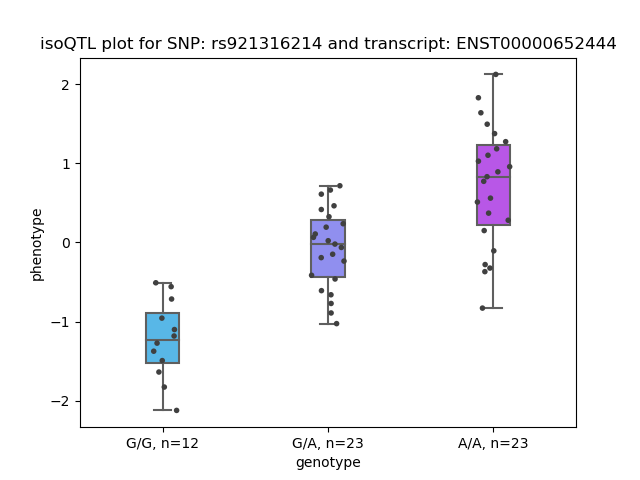 isoQTL plot for SNP: rs921316214 and transcript: ENST00000652444

phenotype

2
1
0
−1
−2

G/G, n=12
G/A, n=23
A/A, n=23

genotype